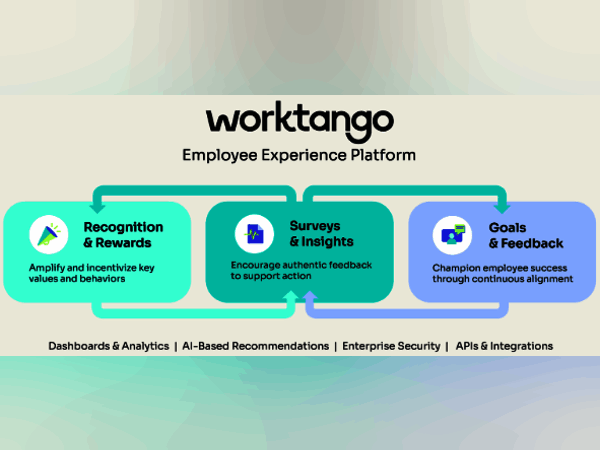 worktango

Employee Experience Platform

Recognition & Rewards

Amplify and incentivize key values and behaviors

Surveys & Insights

Encourage authentic feedback to support action

Goals & Feedback

Champion employee success through continuous alignment

Dashboards & Analytics | AI-Based Recommendations | Enterprise Security | APIs & Integrations